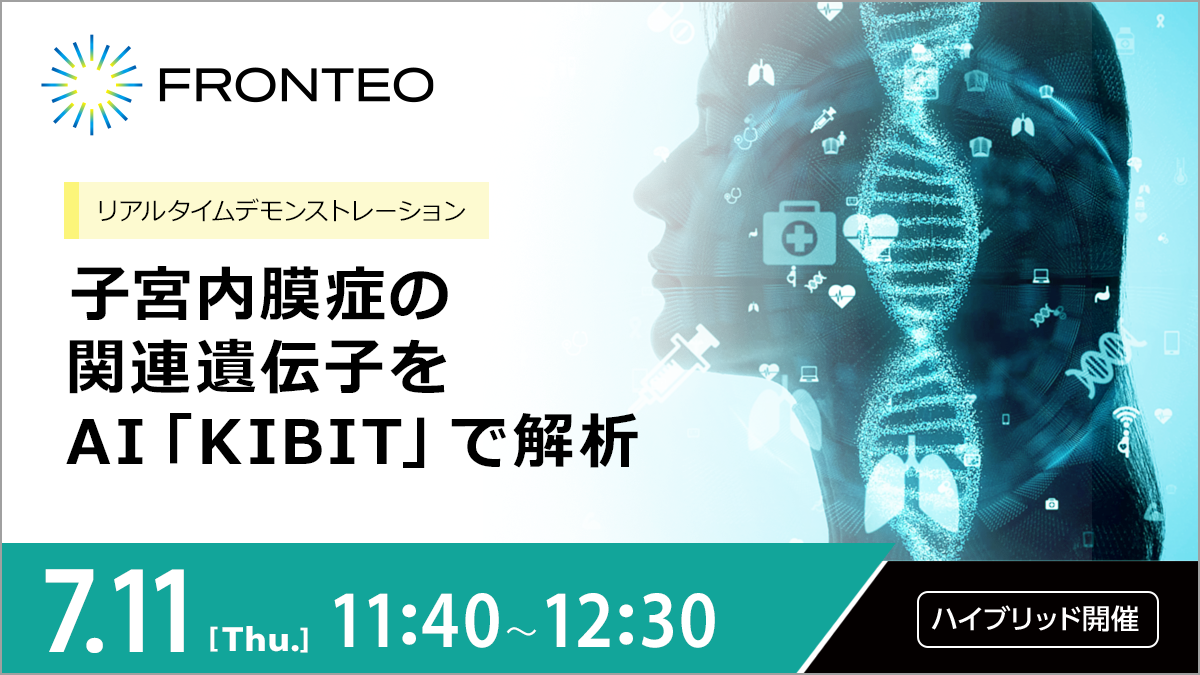 FRONTEO

リアルタイムデモンストレーション

子宮内膜症の
関連遺伝子を
AI「KIBIT」で解析

7.11 [Thu.] 11:40～12:30

ハイブリッド開催